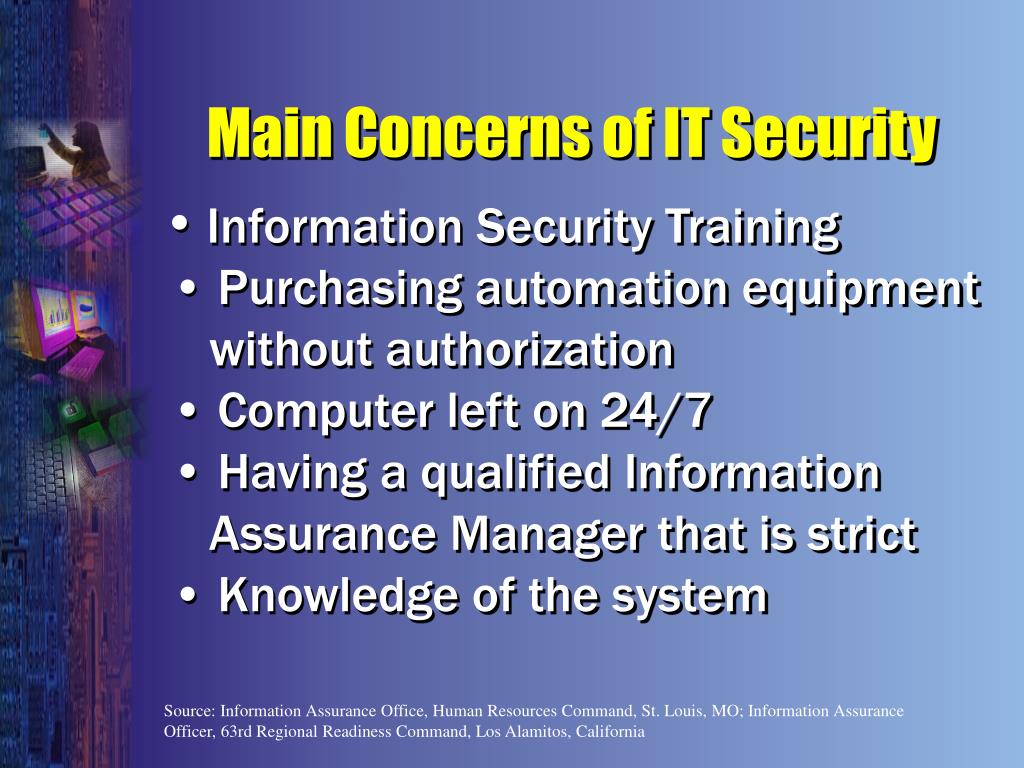 Main Concerns of IT Security

• Information Security Training
• Purchasing automation equipment without authorization
• Computer left on 24/7
• Having a qualified Information Assurance Manager that is strict
• Knowledge of the system

Source: Information Assurance Office, Human Resources Command, St. Louis, MO; Information Assurance Officer, 63rd Regional Readiness Command, Los Alamitos, California